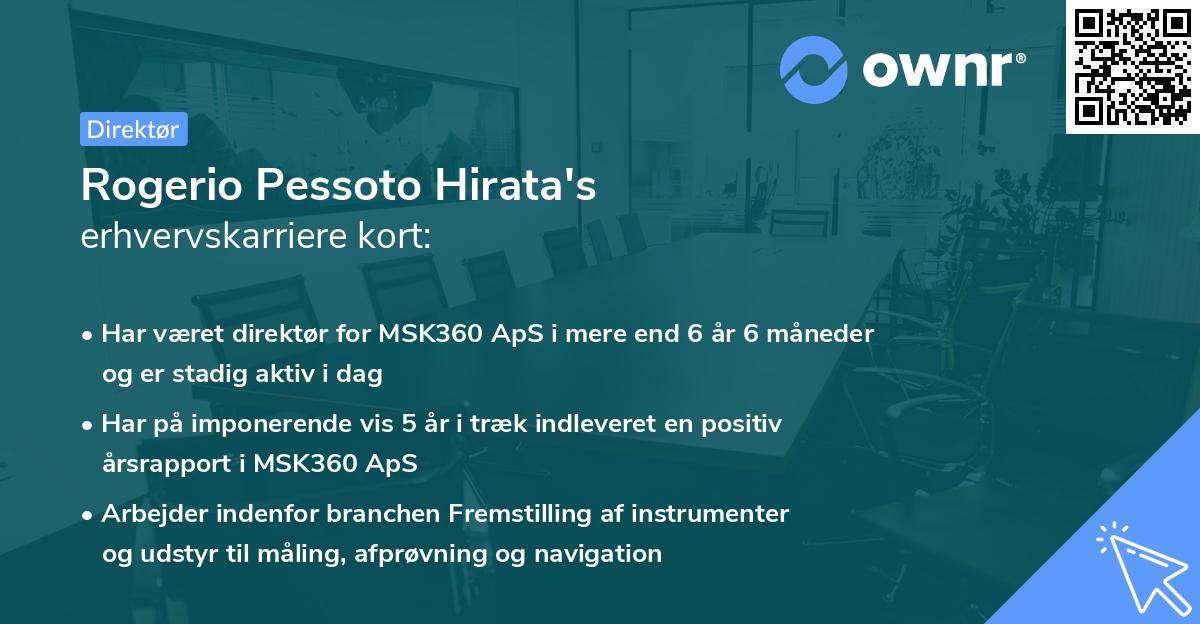 ownr®

Direktør

Rogerio Pessoto Hirata's
erhvervskarriere kort:

• Har været direktør for MSK360 ApS i mere end 6 år 6 måneder og er stadig aktiv i dag

• Har på imponerende vis 5 år i træk indleveret en positiv årsrapport i MSK360 ApS

• Arbejder indenfor branchen Fremstilling af instrumenter og udstyr til måling, afprøvning og navigation